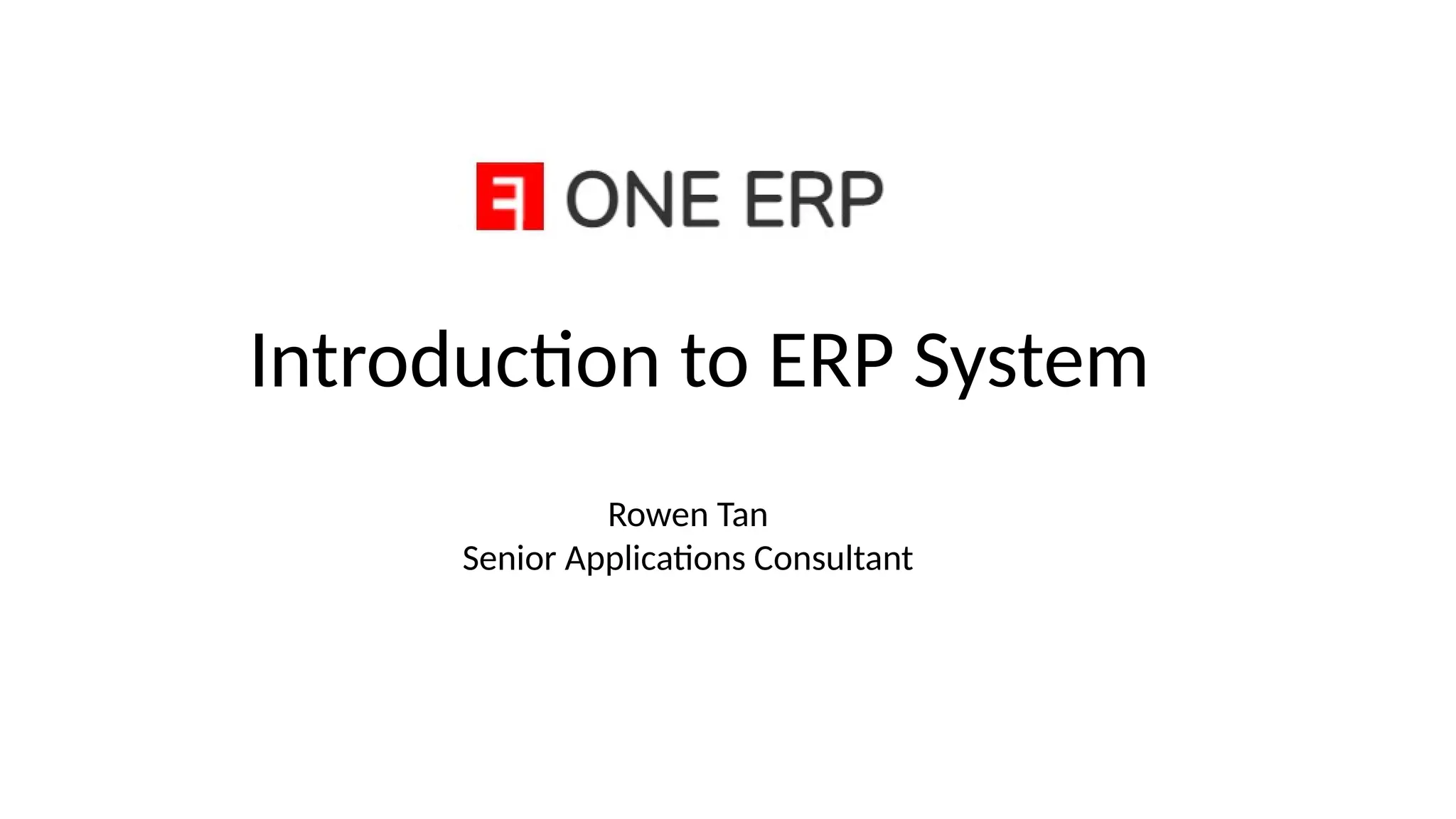 ONE ERP

Introduction to ERP System

Rowen Tan
Senior Applications Consultant